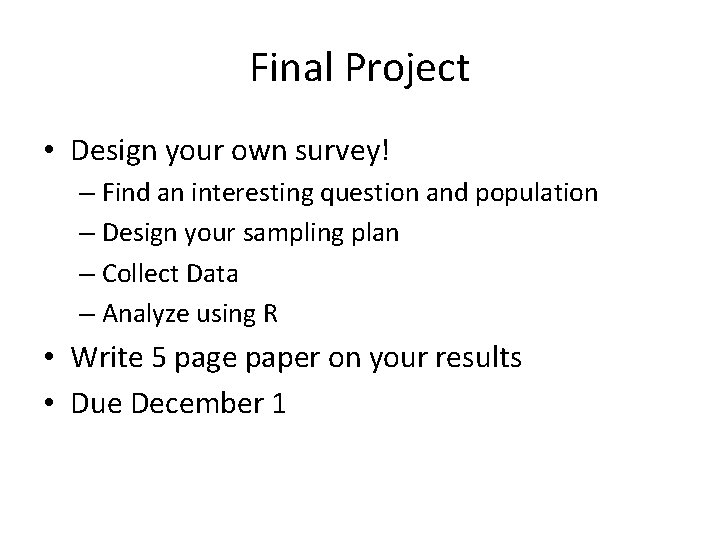 Final Project

• Design your own survey!
  – Find an interesting question and population
  – Design your sampling plan
  – Collect Data
  – Analyze using R
• Write 5 page paper on your results
• Due December 1